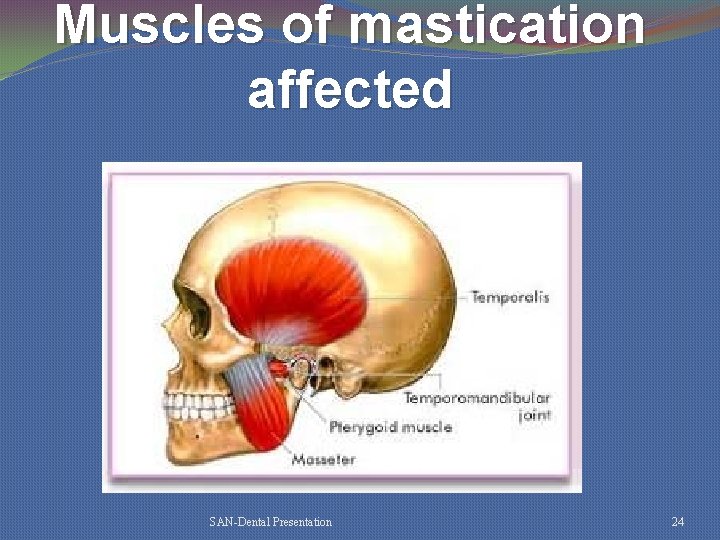 Muscles of mastication affected

Temporalis

Temporomandibular joint

Pterygoid muscle

Masseter

SAN-Dental Presentation

24